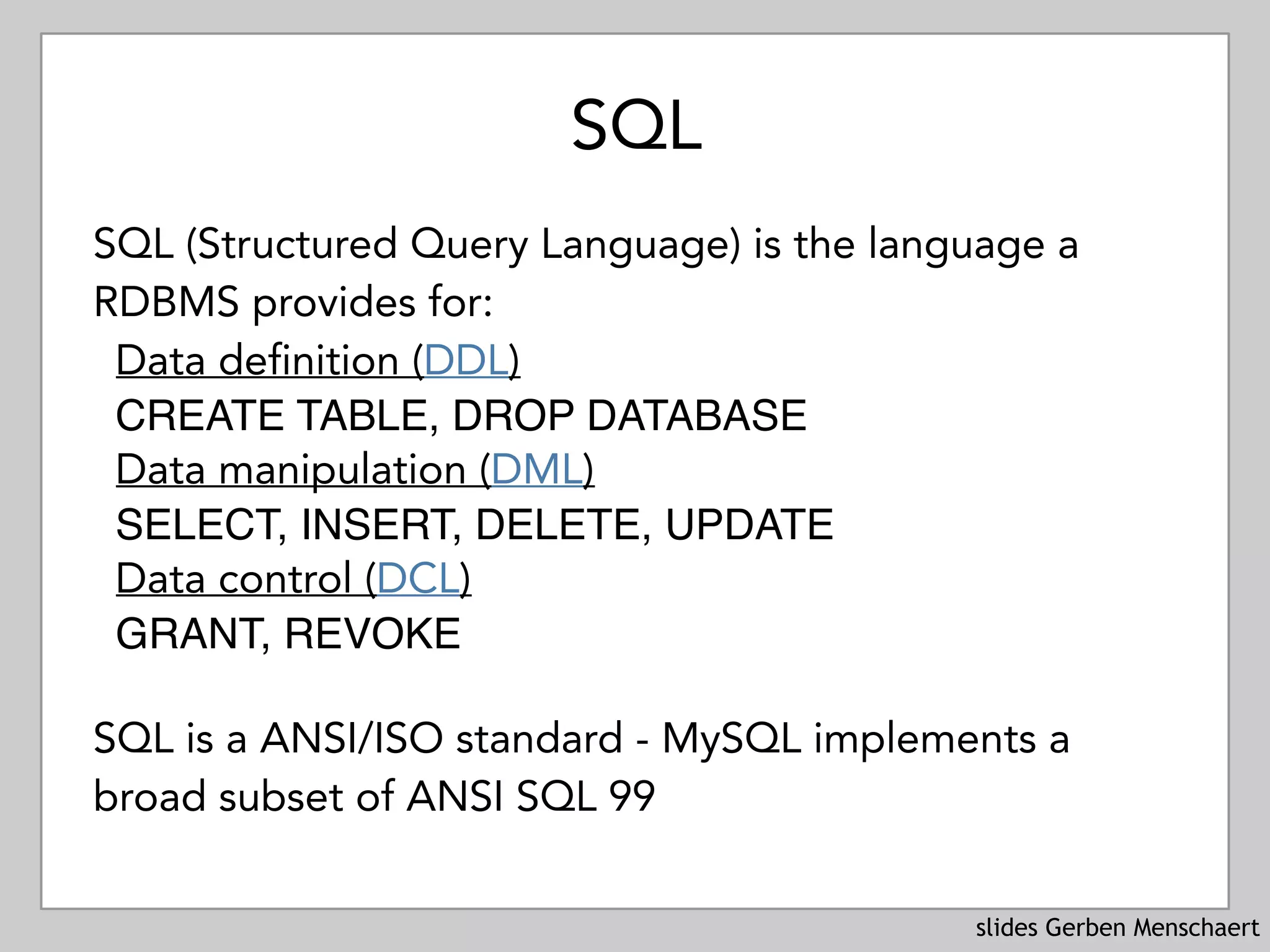 SQL

SQL (Structured Query Language) is the language a RDBMS provides for:

Data definition (DDL)
CREATE TABLE, DROP DATABASE
Data manipulation (DML)
SELECT, INSERT, DELETE, UPDATE
Data control (DCL)
GRANT, REVOKE

SQL is a ANSI/ISO standard - MySQL implements a broad subset of ANSI SQL 99

slides Gerben Menschaert